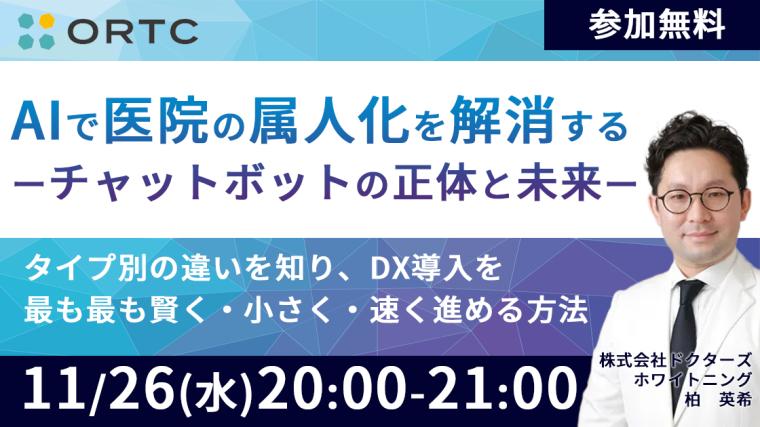 ORTC

参加無料

AIで医院の属人化を解消する
ーチャットボットの正体と未来ー

タイプ別の違いを知り、DX導入を
最も最も賢く・小さく・速く進める方法

11/26(水)20:00-21:00

株式会社ドクターズ
ホワイトニング
柏　英希